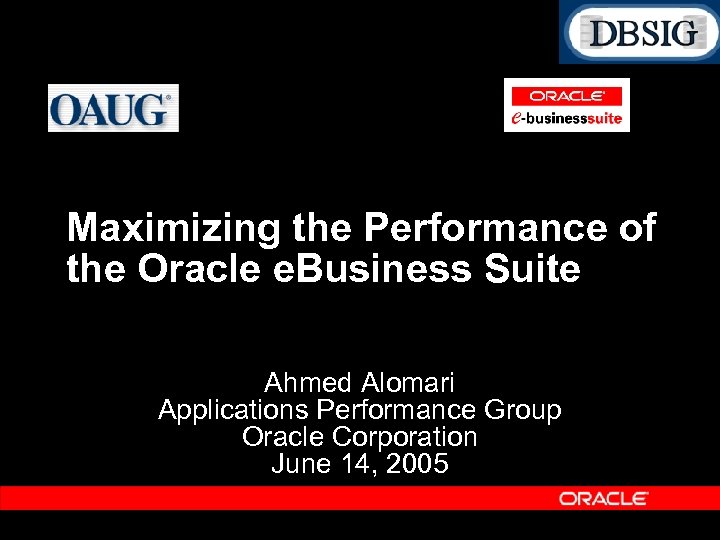 DBSIG

OAUG®

ORACLE®
e-businesssuite

Maximizing the Performance of the Oracle eBusiness Suite

Ahmed Alomari
Applications Performance Group
Oracle Corporation
June 14, 2005

ORACLE®